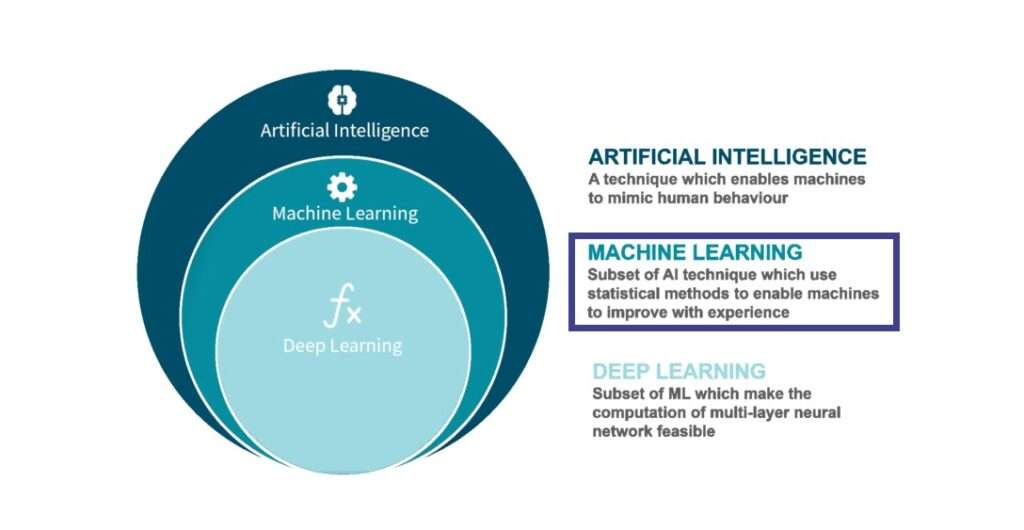 Artificial Intelligence

Machine Learning

$f_x$

Deep Learning

ARTIFICIAL INTELLIGENCE
A technique which enables machines to mimic human behaviour

MACHINE LEARNING
Subset of AI technique which use statistical methods to enable machines to improve with experience

DEEP LEARNING
Subset of ML which make the computation of multi-layer neural network feasible